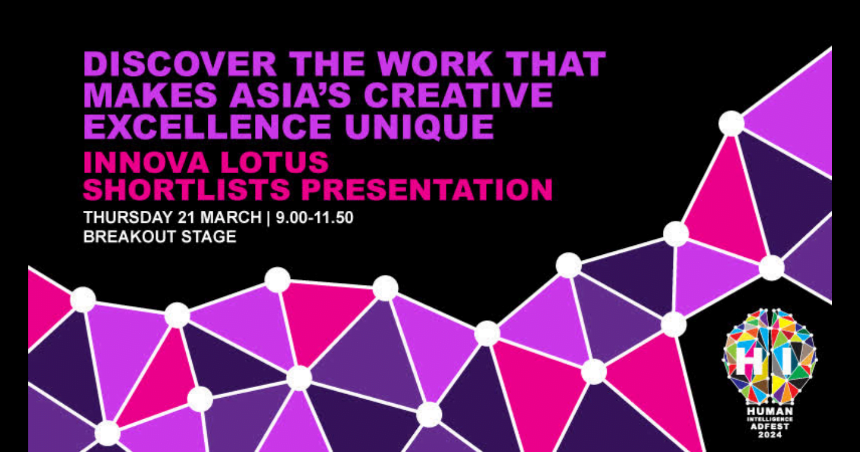 DISCOVER THE WORK THAT MAKES ASIA'S CREATIVE EXCELLENCE UNIQUE

INNOVA LOTUS SHORTLISTS PRESENTATION

THURSDAY 21 MARCH | 9.00-11.50
BREAKOUT STAGE

HI
HUMAN INTELLIGENCE
ADFEST
2024